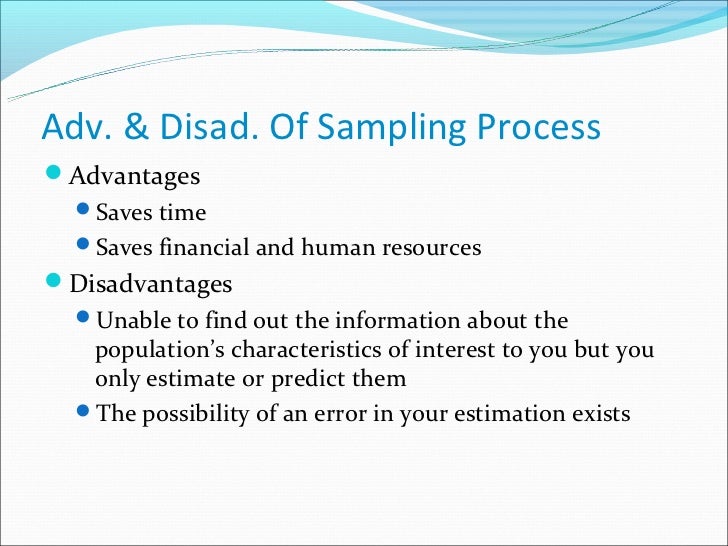 Adv. & Disad. Of Sampling Process

- Advantages
  - Saves time
  - Saves financial and human resources
- Disadvantages
  - Unable to find out the information about the population's characteristics of interest to you but you only estimate or predict them
  - The possibility of an error in your estimation exists